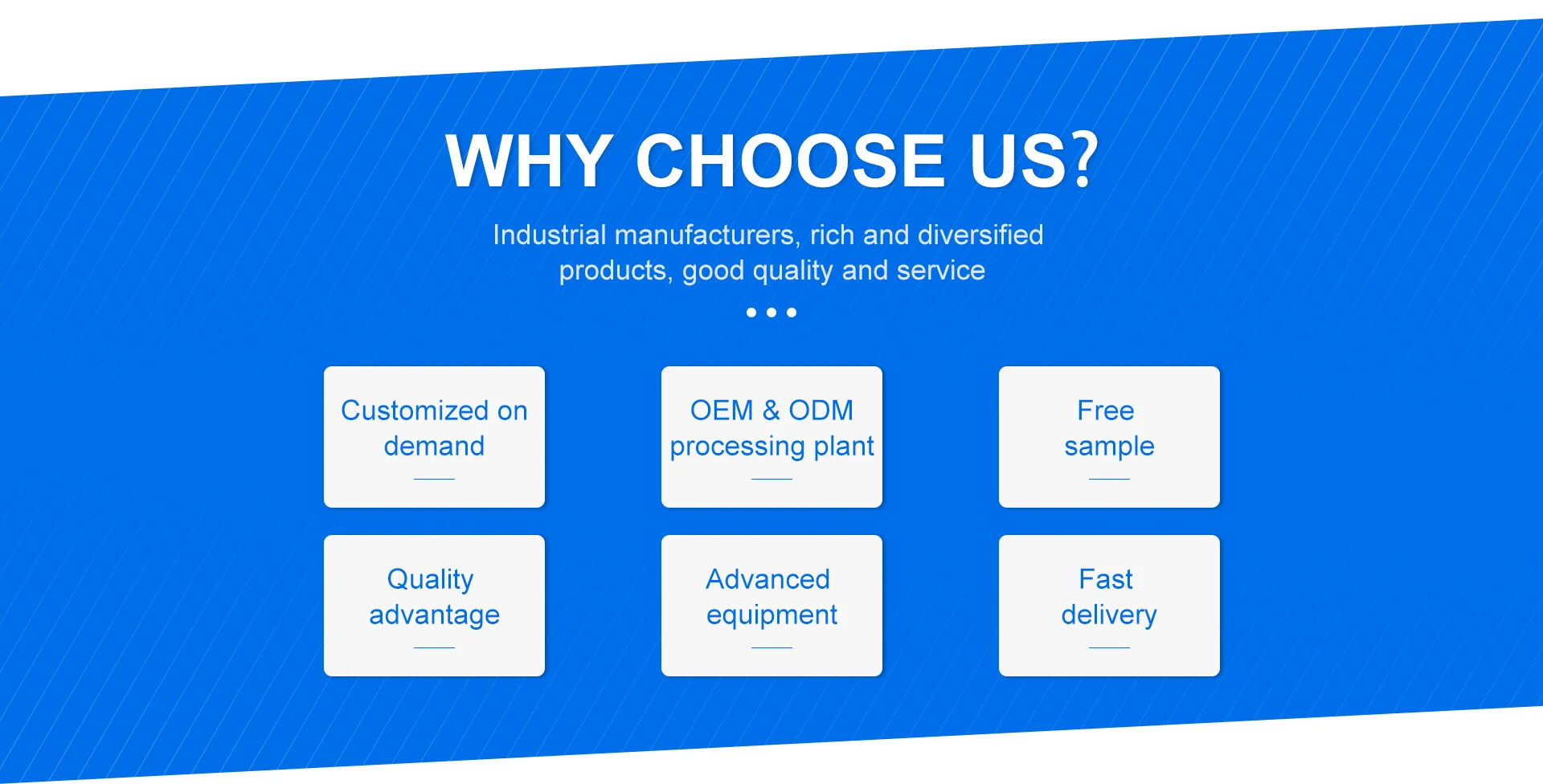 WHY CHOOSE US?

Industrial manufacturers, rich and diversified products, good quality and service

Customized on demand

OEM & ODM processing plant

Free sample

Quality advantage

Advanced equipment

Fast delivery